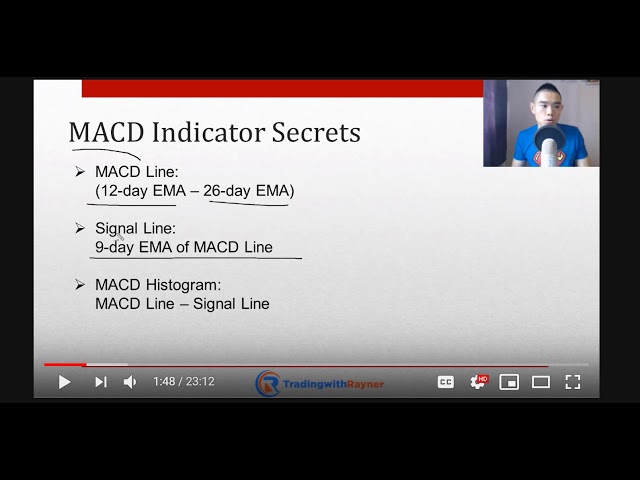 MACD Indicator Secrets

➢ MACD Line:
(12-day EMA – 26-day EMA)

➢ Signal Line:
9-day EMA of MACD Line

➢ MACD Histogram:
MACD Line – Signal Line

1:48 / 23:12

TradingwithRayner

CC

HD